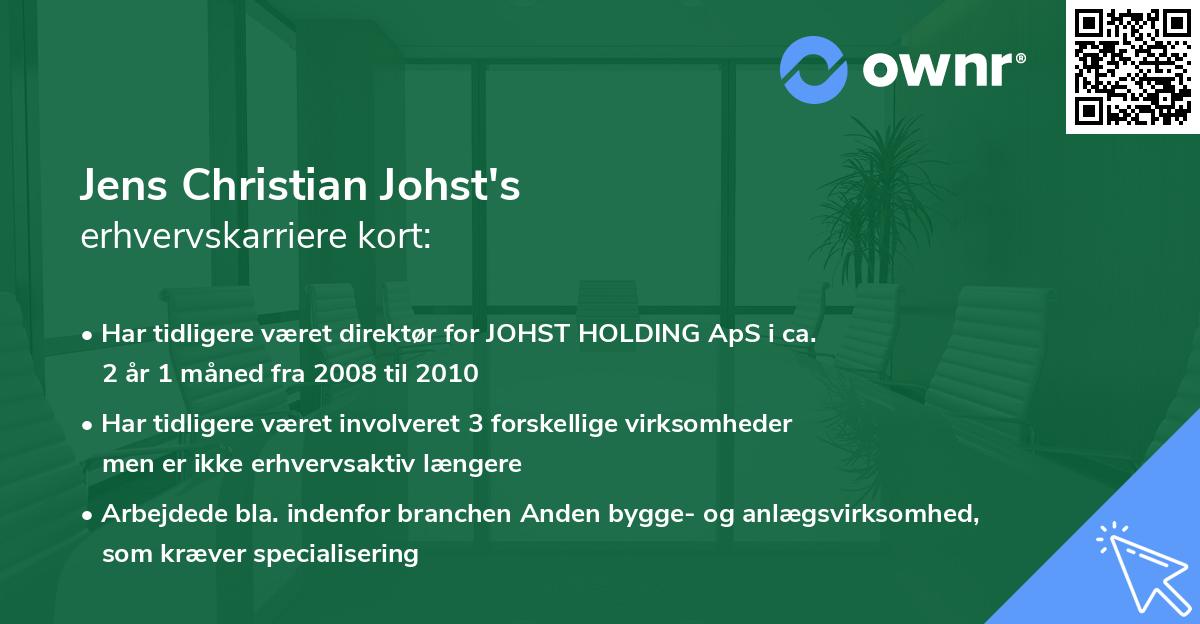 ownr®

Jens Christian Johst's
erhvervskarriere kort:

• Har tidligere været direktør for JOHST HOLDING ApS i ca. 2 år 1 måned fra 2008 til 2010

• Har tidligere været involveret 3 forskellige virksomheder men er ikke erhvervsaktiv længere

• Arbejdede bla. indenfor branchen Anden bygge- og anlægsvirksomhed, som kræver specialisering